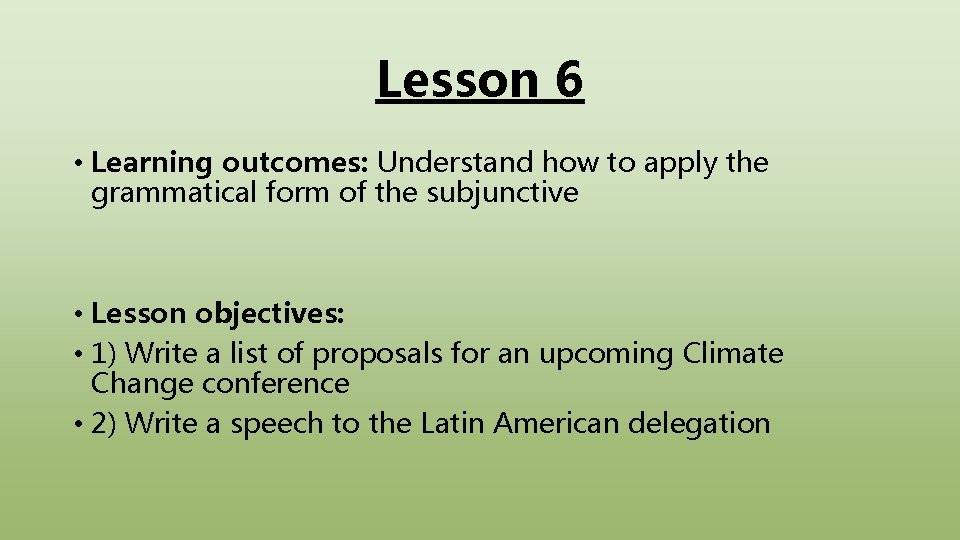 Lesson 6

• Learning outcomes: Understand how to apply the grammatical form of the subjunctive

• Lesson objectives:
• 1) Write a list of proposals for an upcoming Climate Change conference
• 2) Write a speech to the Latin American delegation